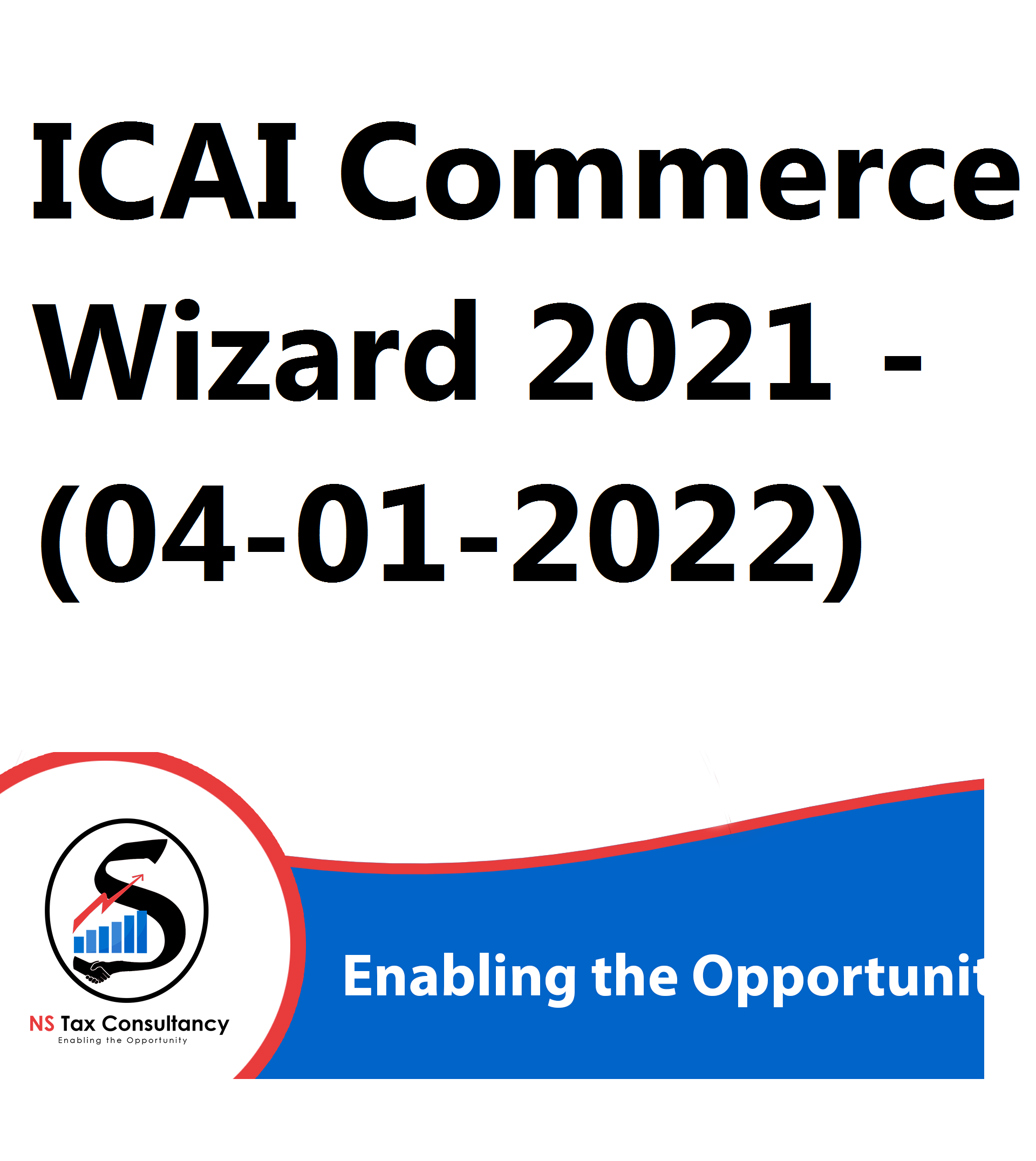 ICAI Commerce Wizard 2021 - (04-01-2022)

S

NS Tax Consultancy
Enabling the Opportunity

Enabling the Opportunit